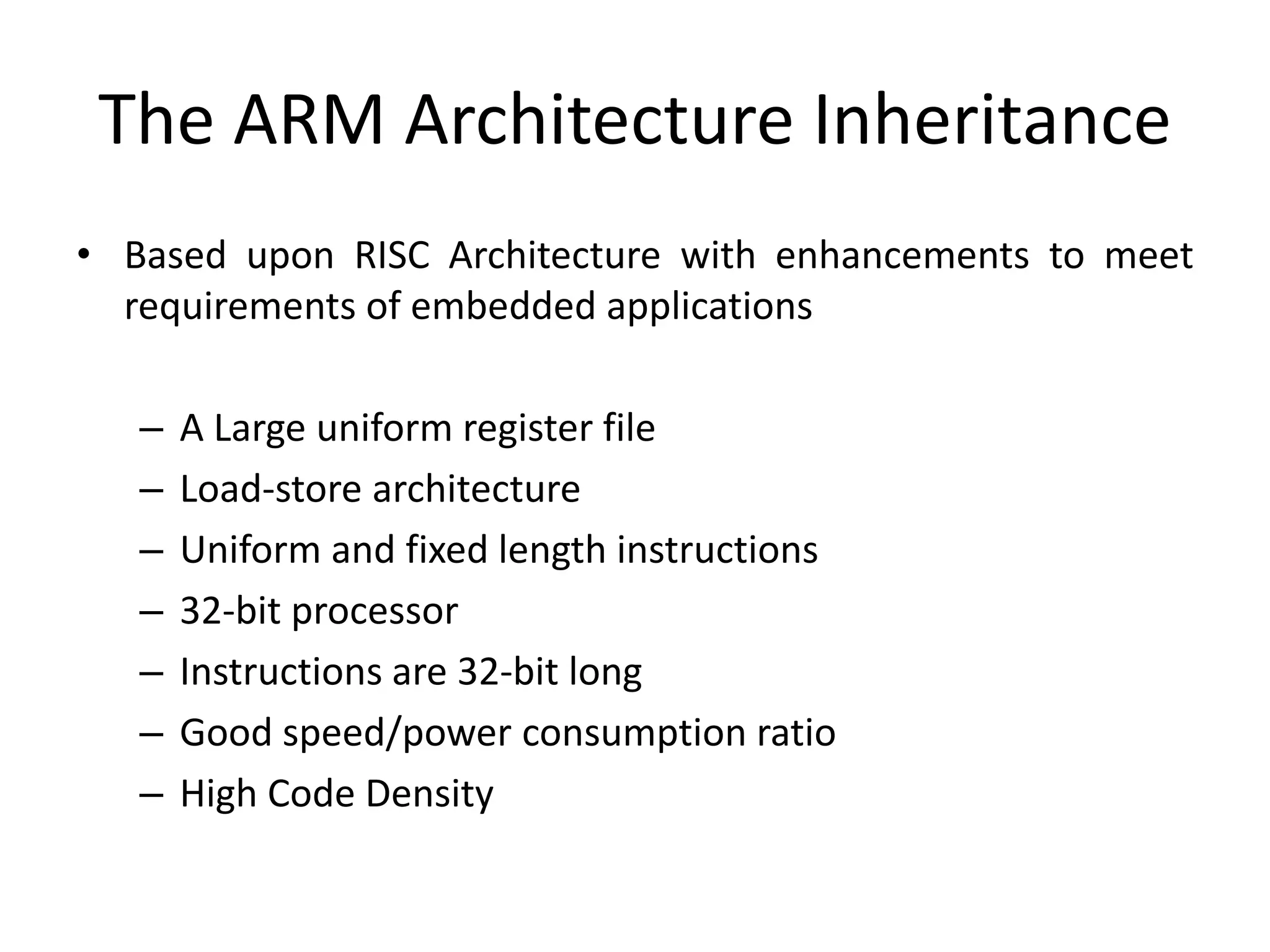 The ARM Architecture Inheritance

• Based upon RISC Architecture with enhancements to meet requirements of embedded applications

– A Large uniform register file
– Load-store architecture
– Uniform and fixed length instructions
– 32-bit processor
– Instructions are 32-bit long
– Good speed/power consumption ratio
– High Code Density